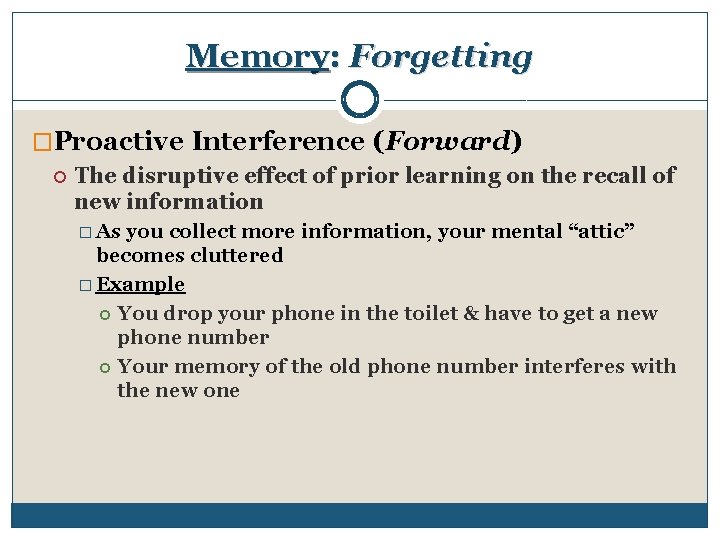 Memory: Forgetting

Proactive Interference (Forward)

The disruptive effect of prior learning on the recall of new information

As you collect more information, your mental “attic” becomes cluttered

Example

You drop your phone in the toilet & have to get a new phone number

Your memory of the old phone number interferes with the new one